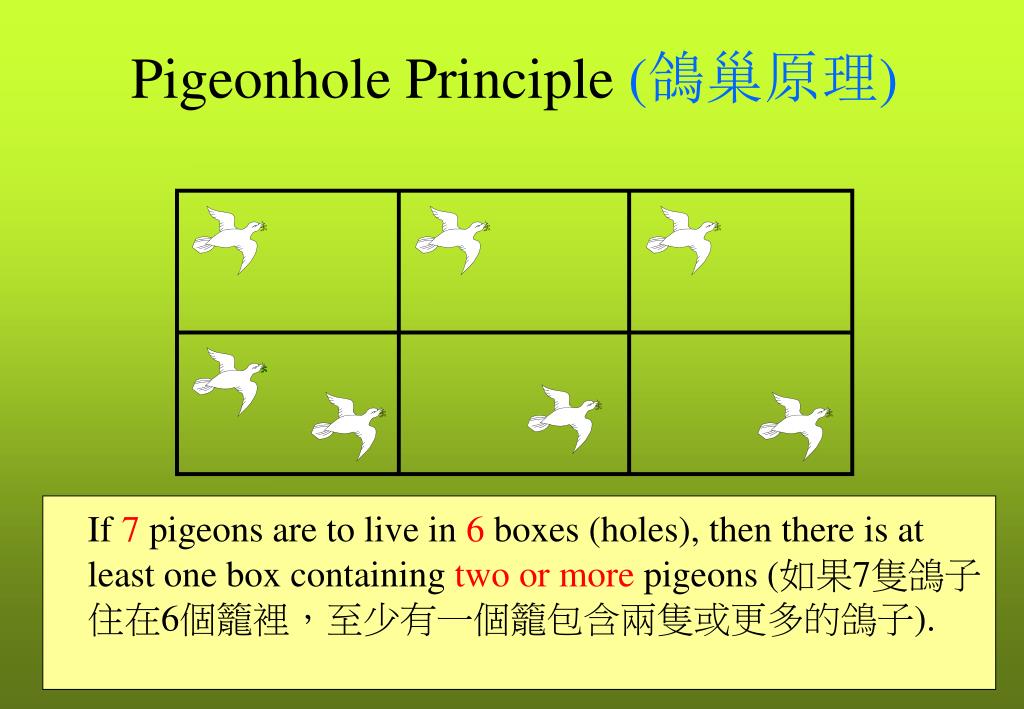 Pigeonhole Principle (鴿巢原理)

If 7 pigeons are to live in 6 boxes (holes), then there is at least one box containing two or more pigeons (如果7隻鴿子住在6個籠裡，至少有一個籠包含兩隻或更多的鴿子).